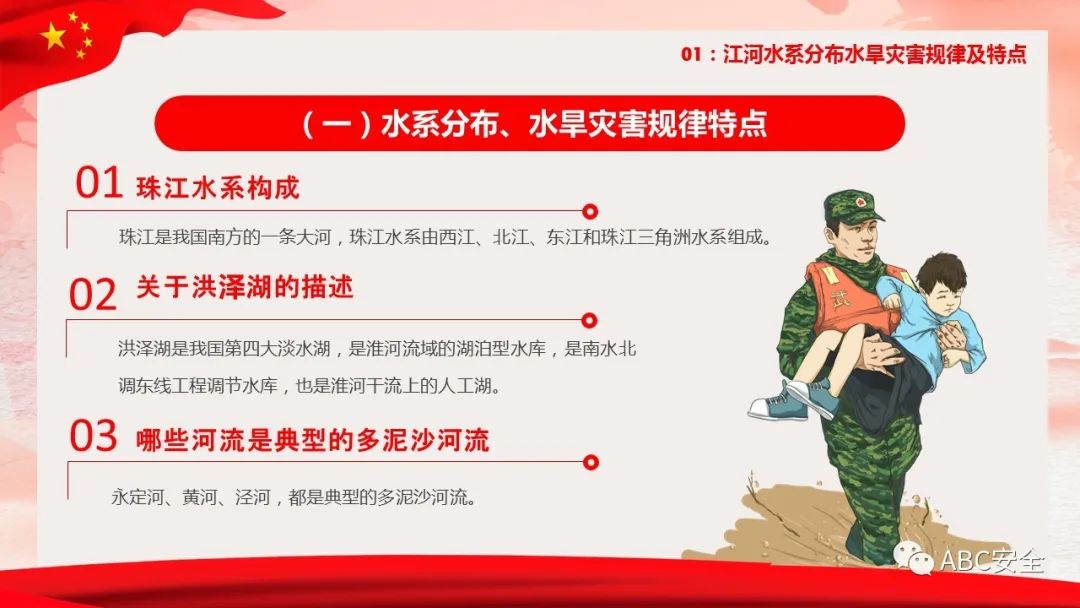 01：江河水系分布水旱灾害规律及特点

（一）水系分布、水旱灾害规律特点

01 珠江水系构成

珠江是我国南方的一条大河，珠江水系由西江、北江、东江和珠江三角洲水系组成。

02 关于洪泽湖的描述

洪泽湖是我国第四大淡水湖，是淮河流域的湖泊型水库，是南水北调东线工程调节水库，也是淮河干流上的人工湖。

03 哪些河流是典型的多泥沙河流

永定河、黄河、泾河，都是典型的多泥沙河流。

武

ABC安全